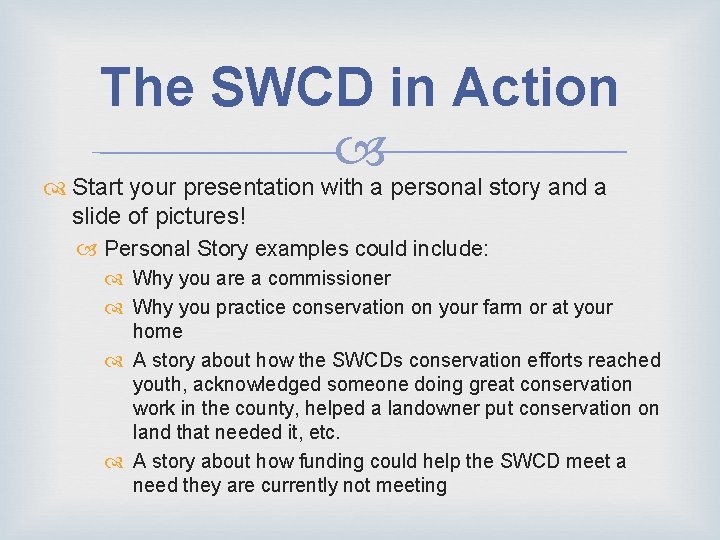 The SWCD in Action

Start your presentation with a personal story and a slide of pictures!

Personal Story examples could include:

Why you are a commissioner

Why you practice conservation on your farm or at your home

A story about how the SWCDs conservation efforts reached youth, acknowledged someone doing great conservation work in the county, helped a landowner put conservation on land that needed it, etc.

A story about how funding could help the SWCD meet a need they are currently not meeting